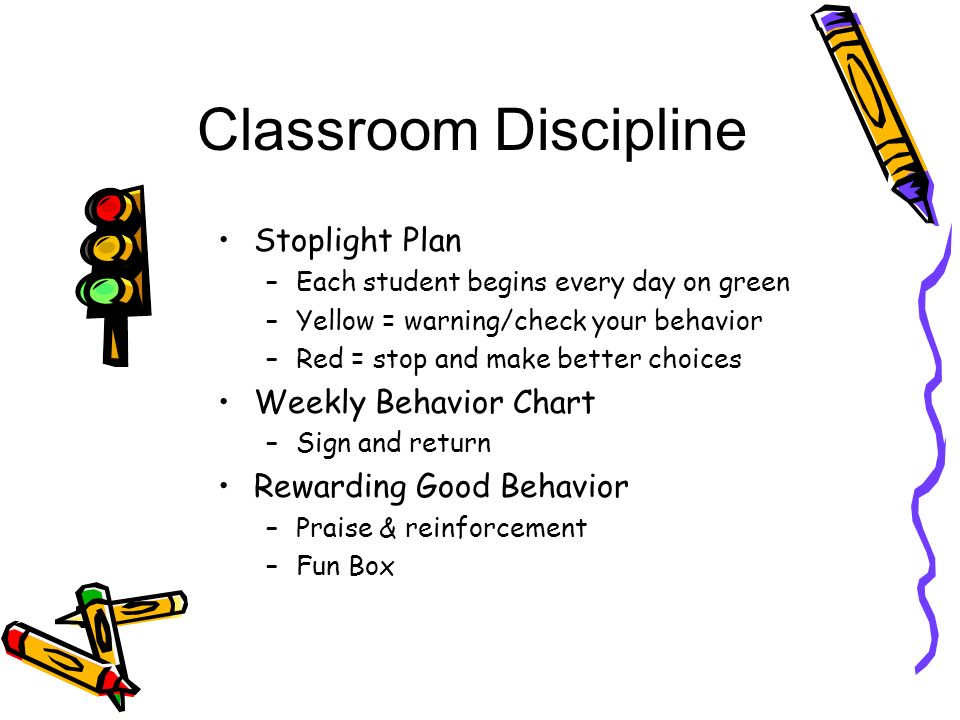 Classroom Discipline

• Stoplight Plan
  – Each student begins every day on green
  – Yellow = warning/check your behavior
  – Red = stop and make better choices
• Weekly Behavior Chart
  – Sign and return
• Rewarding Good Behavior
  – Praise & reinforcement
  – Fun Box